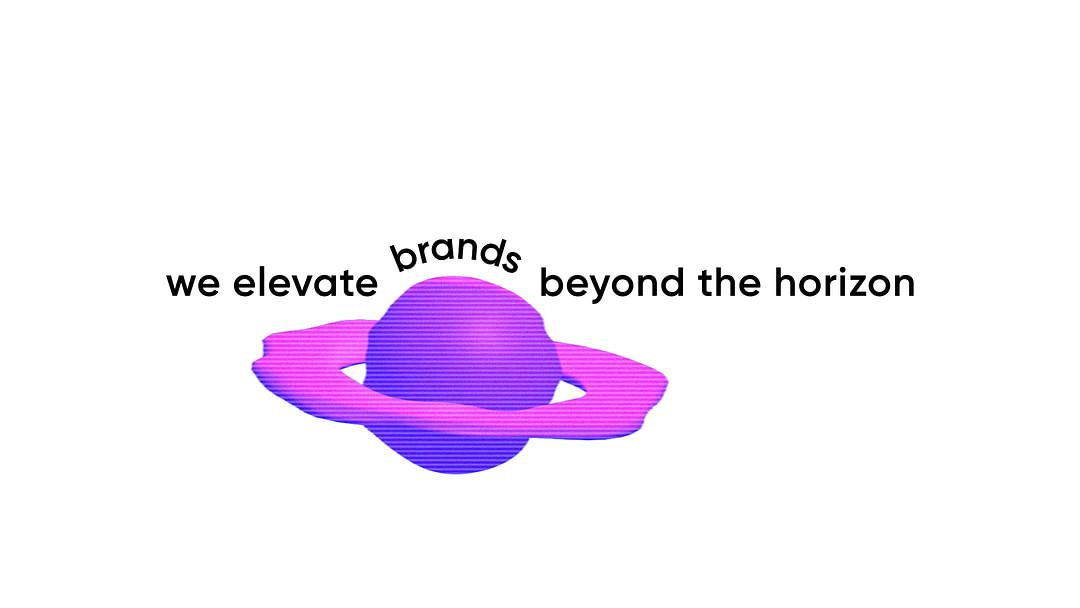 we elevate brands beyond the horizon